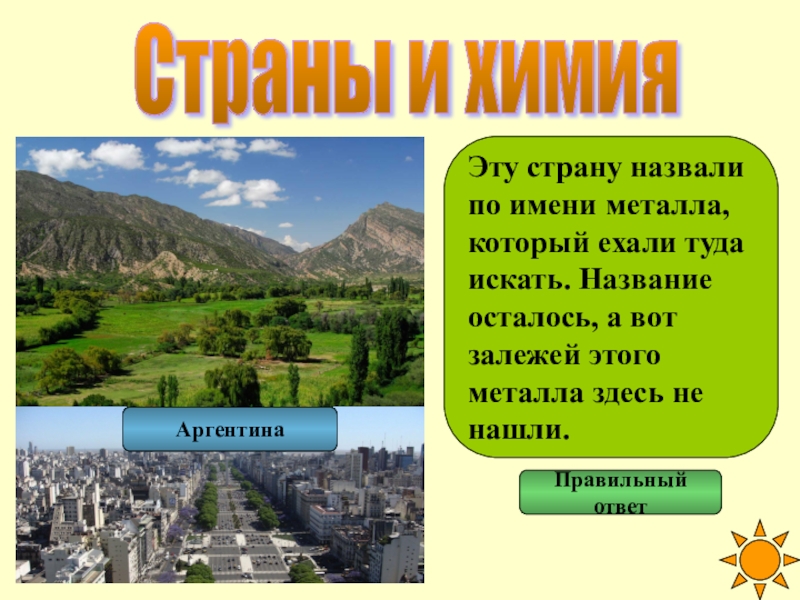 Страны и химия

Эту страну назвали по имени металла, который ехали туда искать. Название осталось, а вот залежей этого металла здесь не нашли.

Аргентина

Правильный ответ